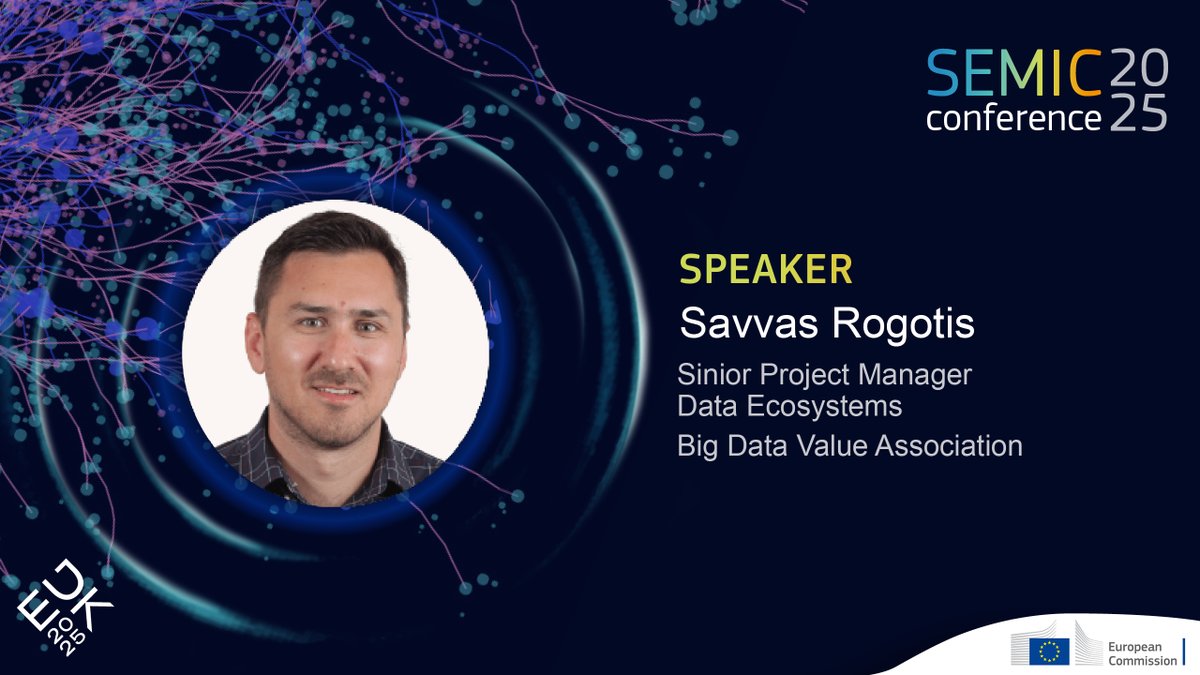 SEMIC 2025
conference

SPEAKER
Savvas Rogotis
Sinior Project Manager
Data Ecosystems
Big Data Value Association

EU DK 2025

European Commission